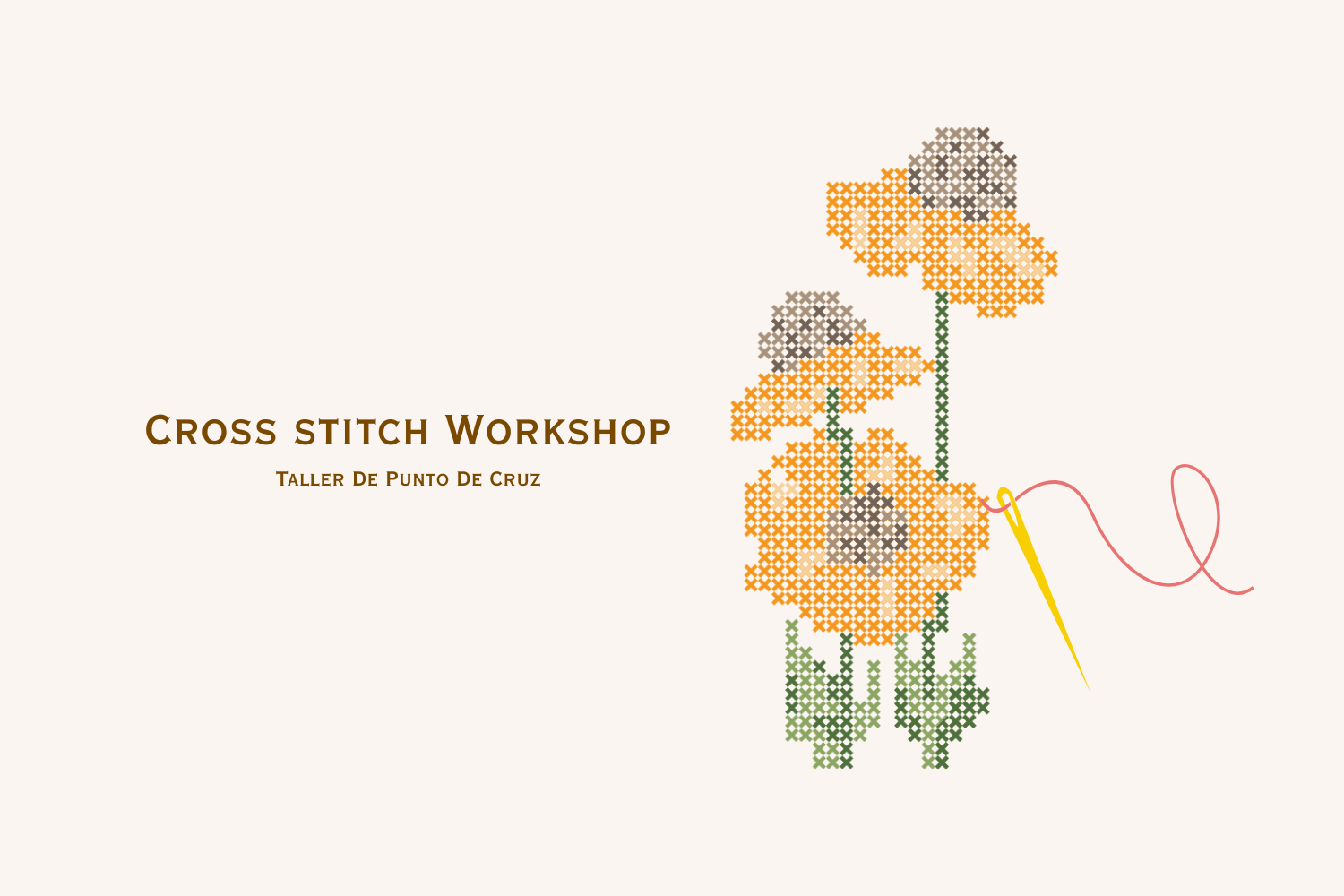 Cross stitch Workshop

Taller De Punto De Cruz